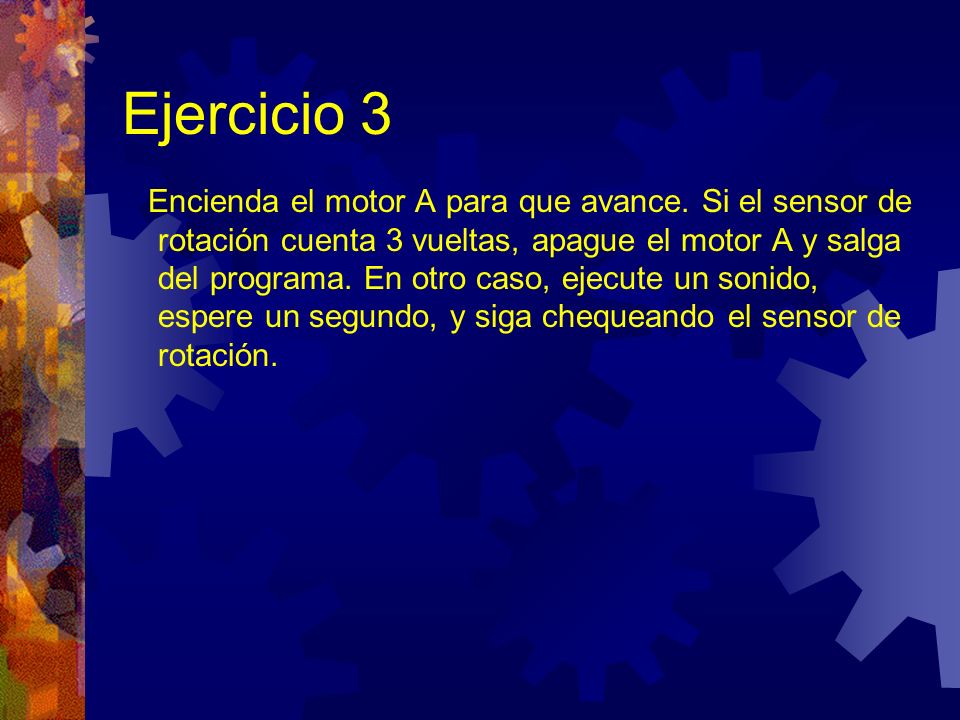 Ejercicio 3

Encienda el motor A para que avance. Si el sensor de rotación cuenta 3 vueltas, apague el motor A y salga del programa. En otro caso, ejecute un sonido, espere un segundo, y siga chequeando el sensor de rotación.